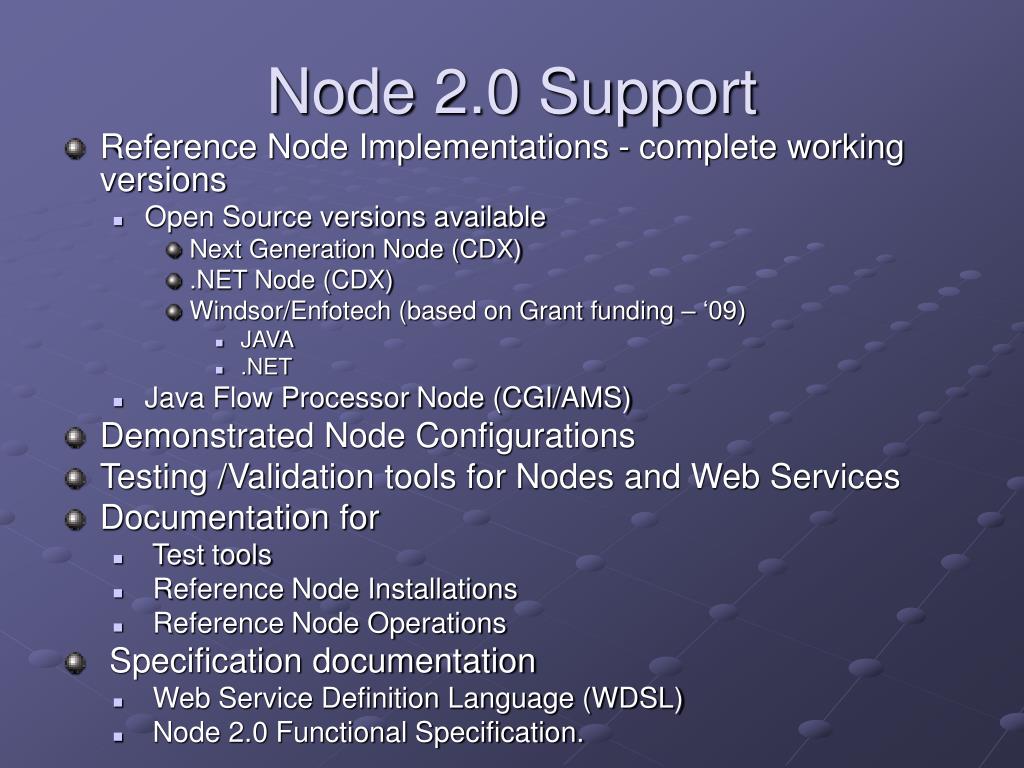 Node 2.0 Support

Reference Node Implementations - complete working versions

Open Source versions available

Next Generation Node (CDX)

.NET Node (CDX)

Windsor/Enfotech (based on Grant funding – ‘09)

JAVA

.NET

Java Flow Processor Node (CGI/AMS)

Demonstrated Node Configurations

Testing /Validation tools for Nodes and Web Services

Documentation for

Test tools

Reference Node Installations

Reference Node Operations

Specification documentation

Web Service Definition Language (WDSL)

Node 2.0 Functional Specification.